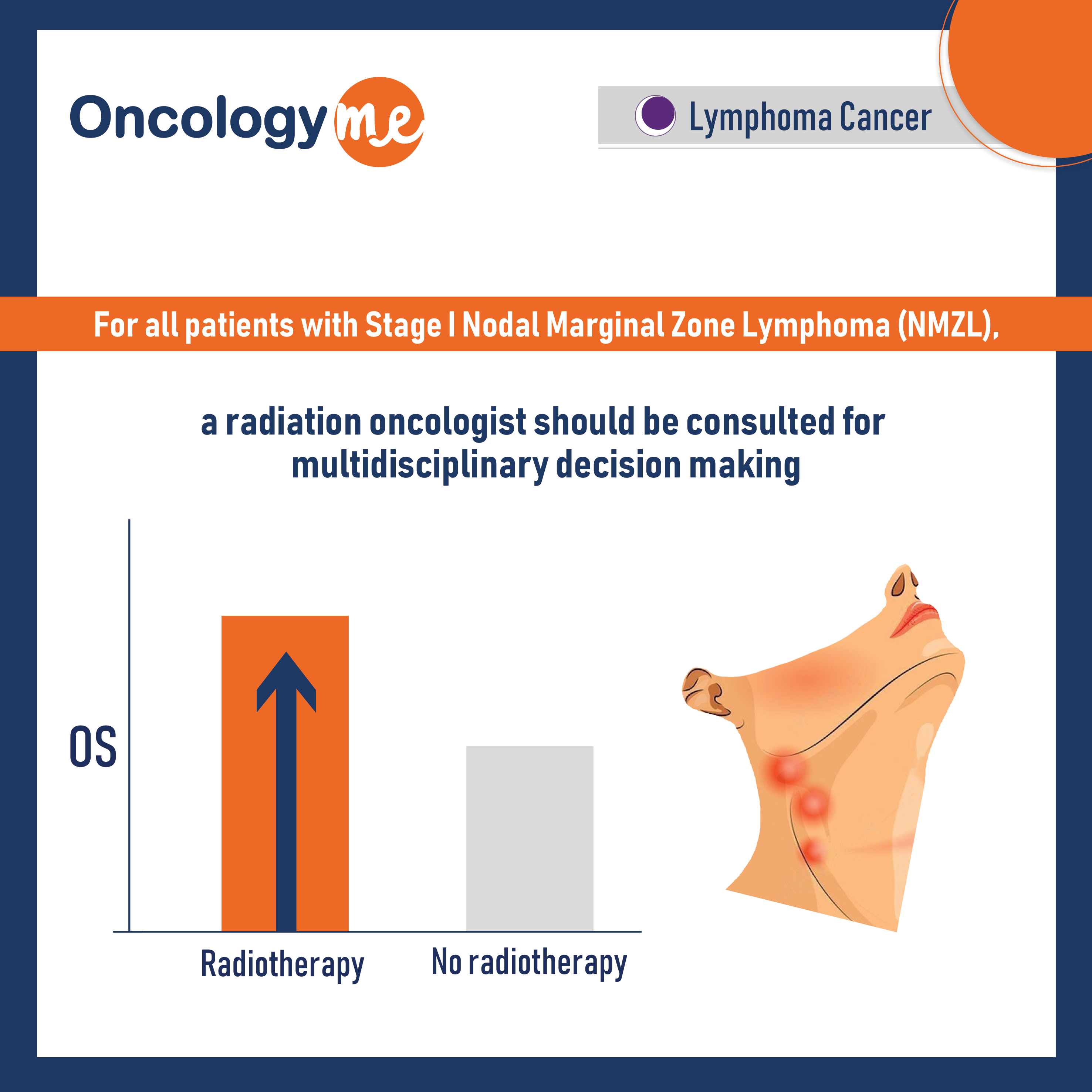 Oncology me

Lymphoma Cancer

For all patients with Stage I Nodal Marginal Zone Lymphoma (NMZL),

a radiation oncologist should be consulted for multidisciplinary decision making

OS

Radiotherapy

No radiotherapy